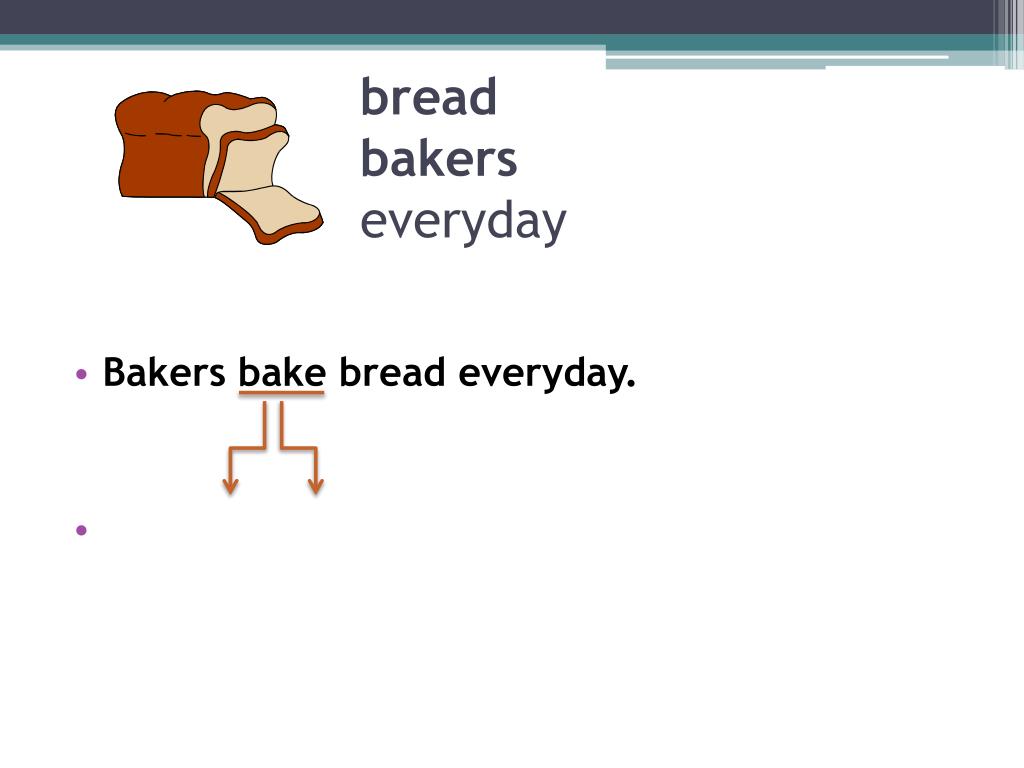 bread
bakers
everyday

• Bakers bake bread everyday.

•